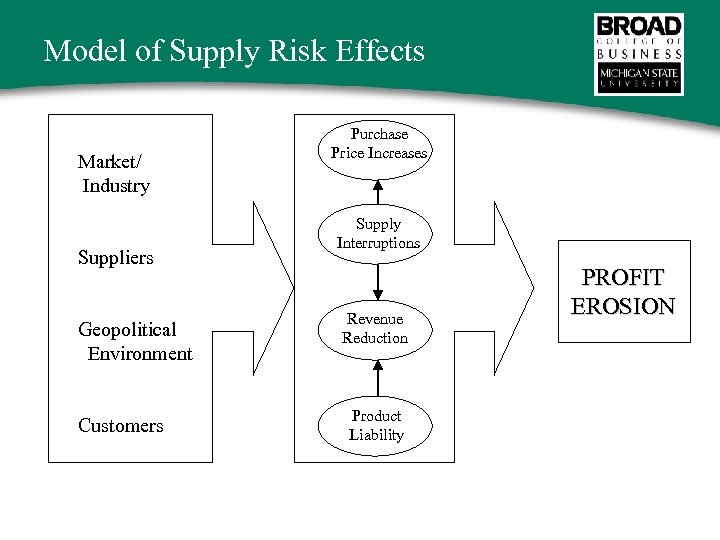 Model of Supply Risk Effects

BROAD
COLLEGE OF
BUSINESS
MICHIGAN STATE
UNIVERSITY

Market/
Industry

Suppliers

Geopolitical
Environment

Customers

Purchase
Price Increases

Supply
Interruptions

Revenue
Reduction

Product
Liability

PROFIT
EROSION